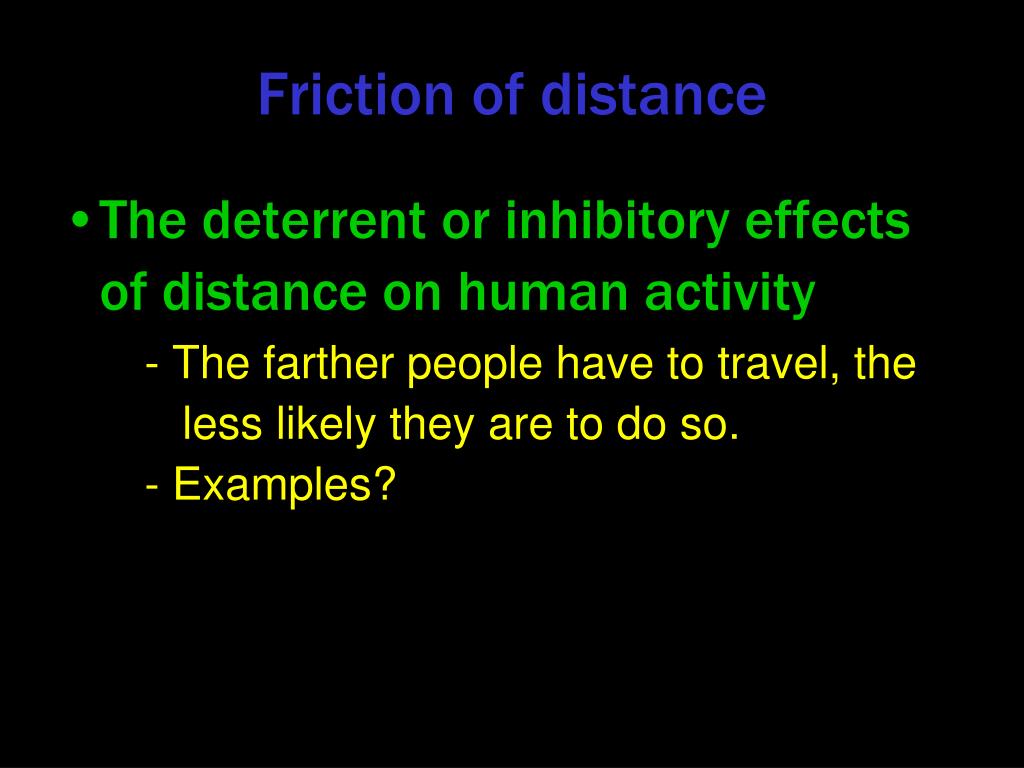 Friction of distance

• The deterrent or inhibitory effects of distance on human activity

- The farther people have to travel, the less likely they are to do so.

- Examples?